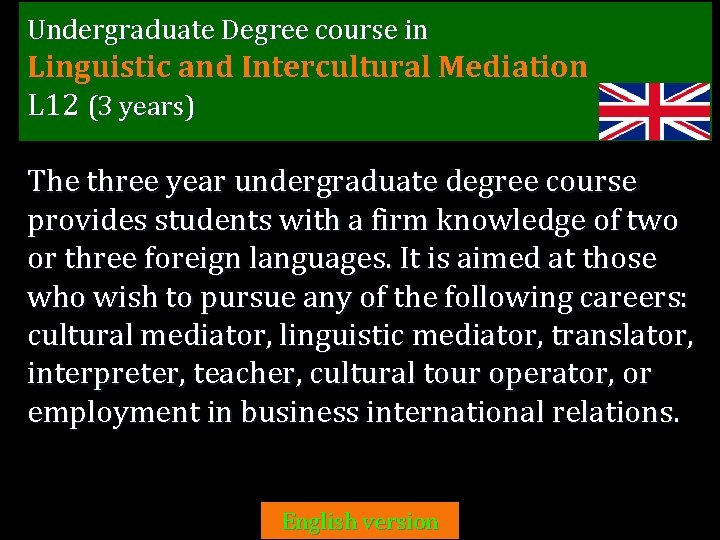 Undergraduate Degree course in
Linguistic and Intercultural Mediation
L12 (3 years)

The three year undergraduate degree course provides students with a firm knowledge of two or three foreign languages. It is aimed at those who wish to pursue any of the following careers: cultural mediator, linguistic mediator, translator, interpreter, teacher, cultural tour operator, or employment in business international relations.

English version